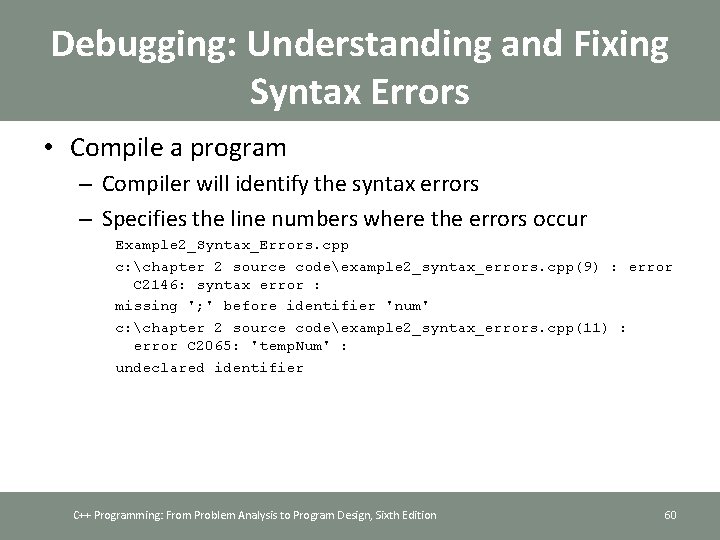 Debugging: Understanding and Fixing Syntax Errors

• Compile a program
– Compiler will identify the syntax errors
– Specifies the line numbers where the errors occur

Example2_Syntax_Errors.cpp

c:\chapter 2 source code\example2_syntax_errors.cpp(9) : error C2146: syntax error :

missing ';' before identifier 'num'

c:\chapter 2 source code\example2_syntax_errors.cpp(11) : error C2065: 'tempNum' :

undeclared identifier

C++ Programming: From Problem Analysis to Program Design, Sixth Edition

60